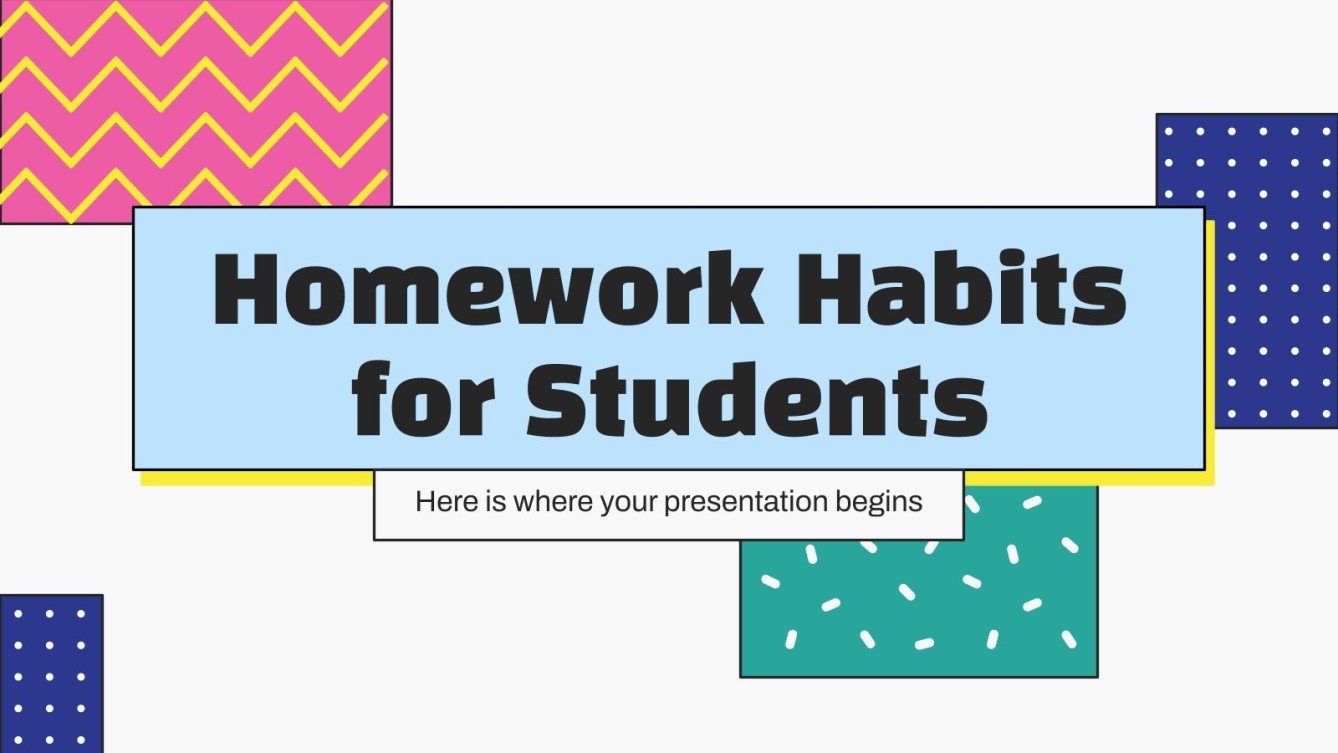 Homework Habits for Students

Here is where your presentation begins